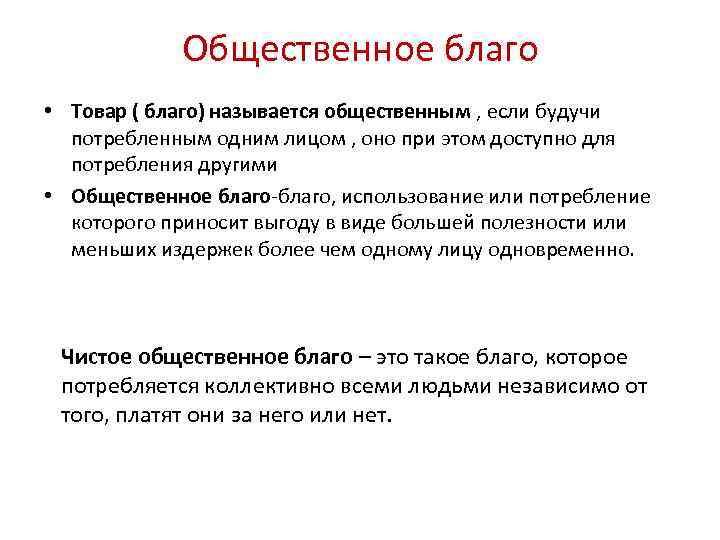 Общественное благо

• Товар ( благо) называется общественным , если будучи потребленным одним лицом , оно при этом доступно для потребления другими

• Общественное благо-благо, использование или потребление которого приносит выгоду в виде большей полезности или меньших издержек более чем одному лицу одновременно.

Чистое общественное благо – это такое благо, которое потребляется коллективно всеми людьми независимо от того, платят они за него или нет.